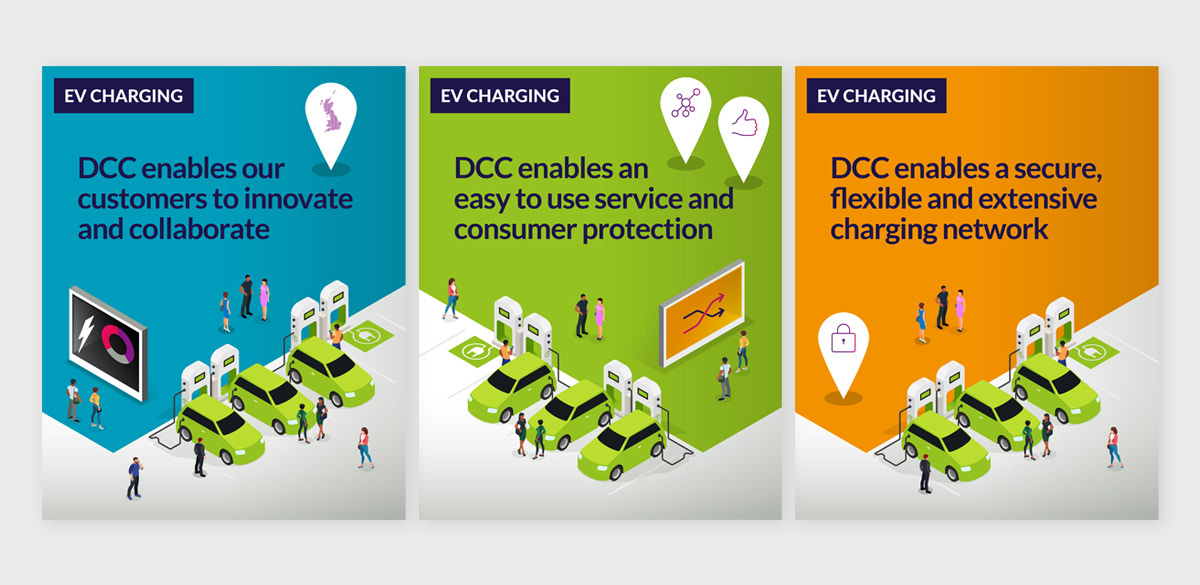 EV CHARGING

DCC enables our customers to innovate and collaborate

EV CHARGING

DCC enables an easy to use service and consumer protection

EV CHARGING

DCC enables a secure, flexible and extensive charging network